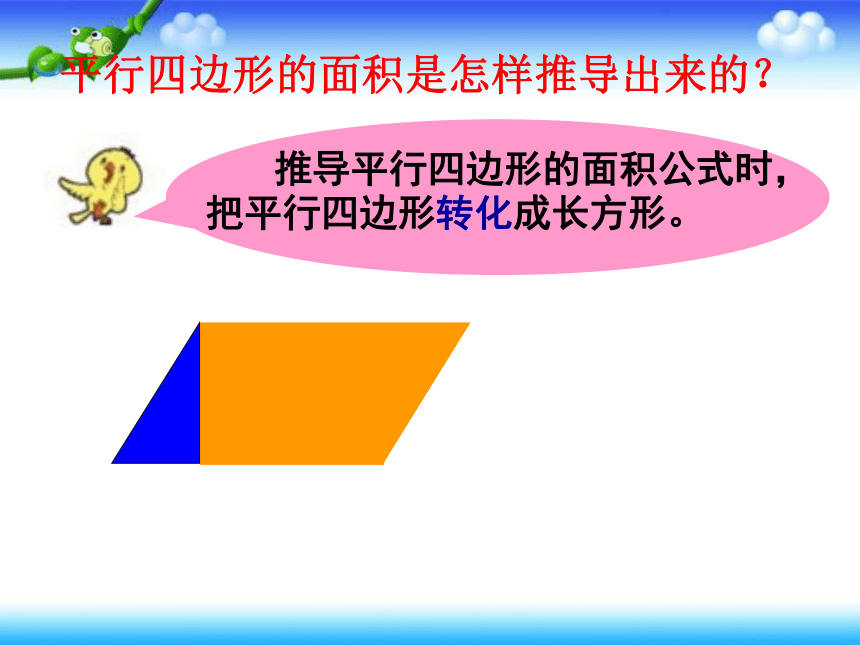 平行四边形的面积是怎样推导出来的？

推导平行四边形的面积公式时，把平行四边形转化成长方形。